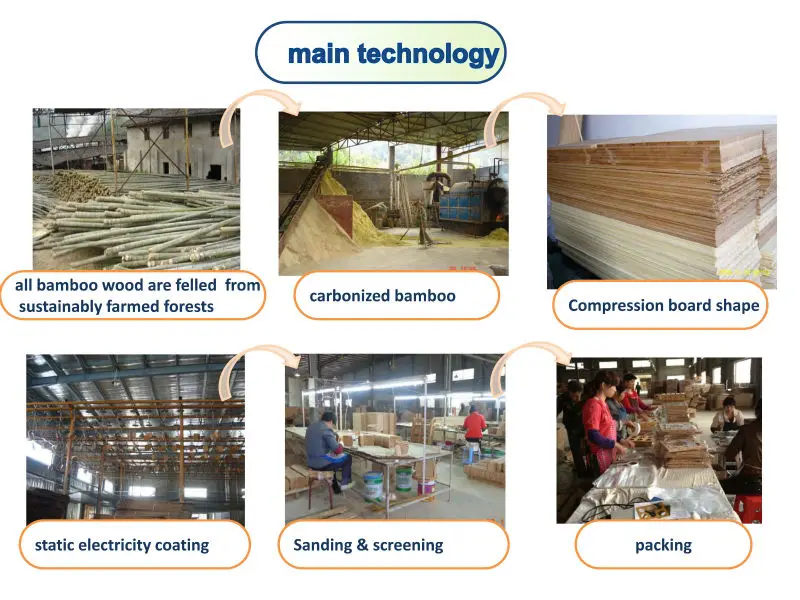 main technology

all bamboo wood are felled from sustainably farmed forests

carbonized bamboo

Compression board shape

static electricity coating

Sanding & screening

packing